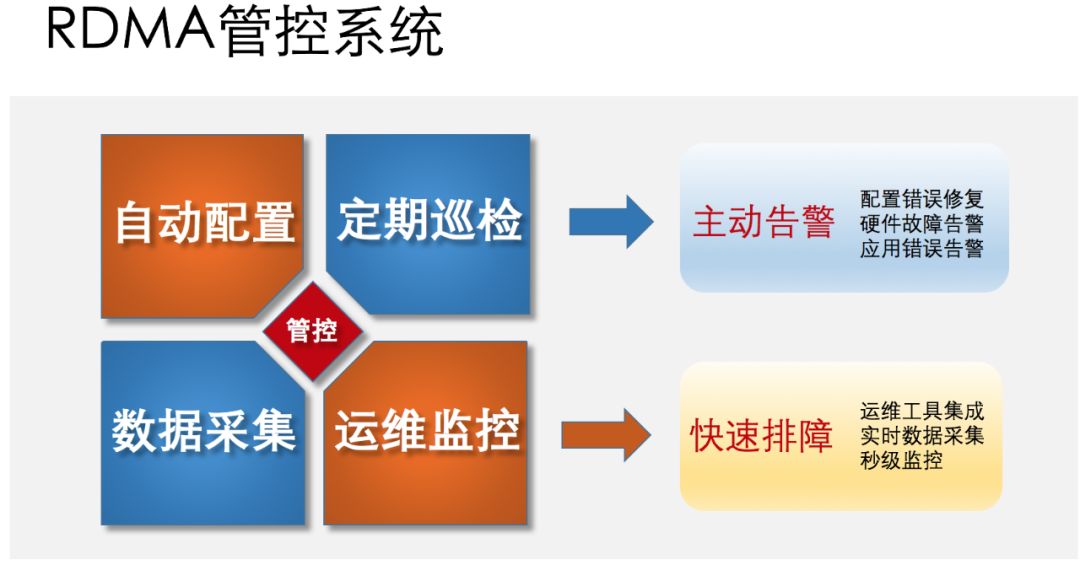 RDMA管控系统

自动配置

定期巡检

管控

数据采集

运维监控

主动告警

配置错误修复
硬件故障告警
应用错误告警

快速排障

运维工具集成
实时数据采集
秒级监控